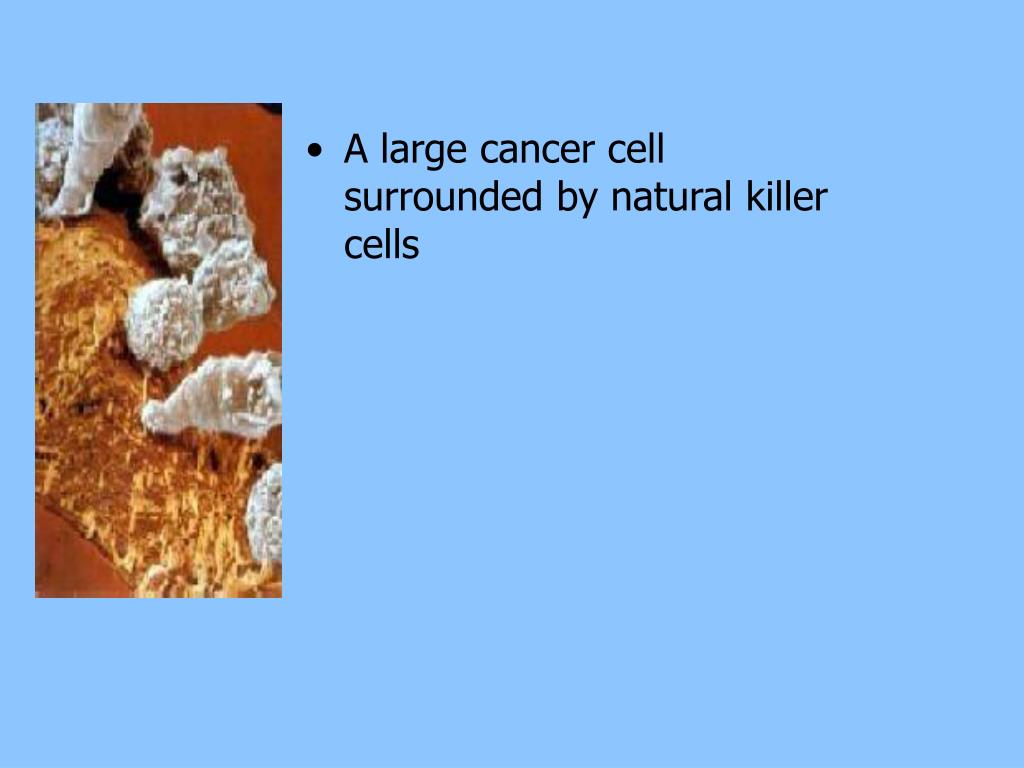 • A large cancer cell surrounded by natural killer cells